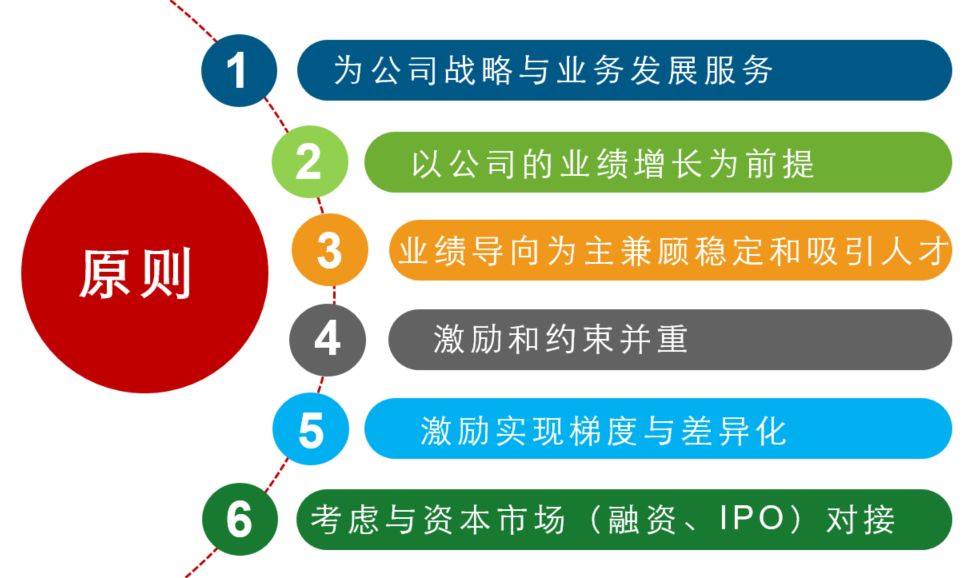 原则

1 为公司战略与业务发展服务

2 以公司的业绩增长为前提

3 业绩导向为主兼顾稳定和吸引人才

4 激励和约束并重

5 激励实现梯度与差异化

6 考虑与资本市场（融资、IPO）对接